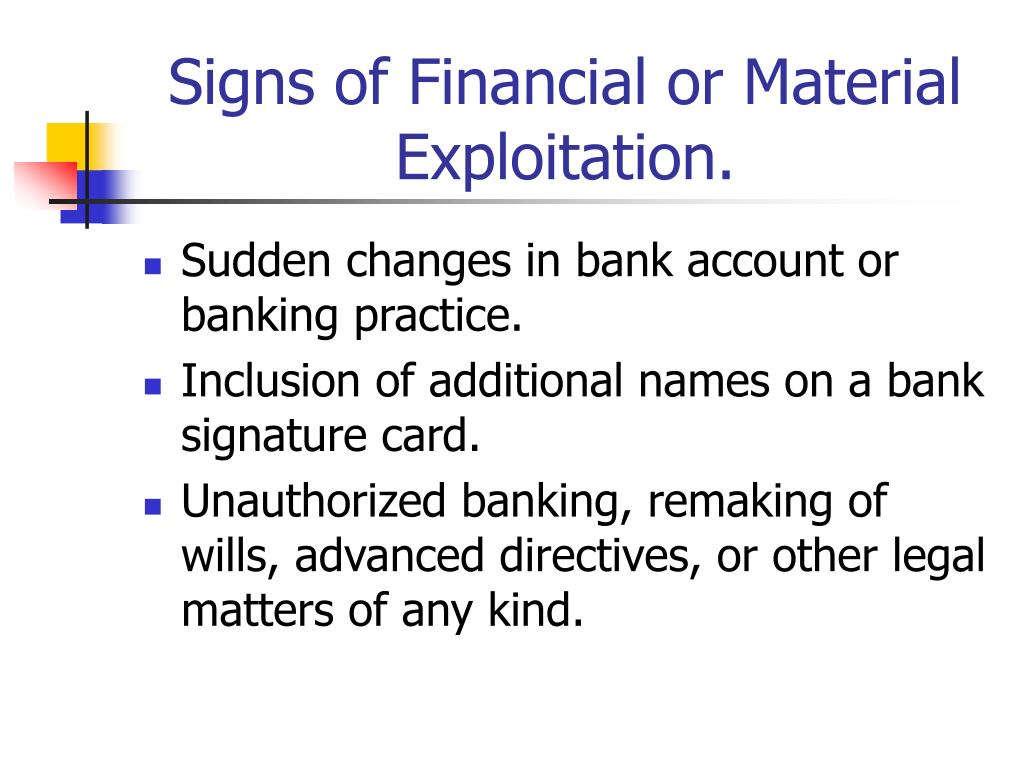 Signs of Financial or Material Exploitation.

- Sudden changes in bank account or banking practice.
- Inclusion of additional names on a bank signature card.
- Unauthorized banking, remaking of wills, advanced directives, or other legal matters of any kind.